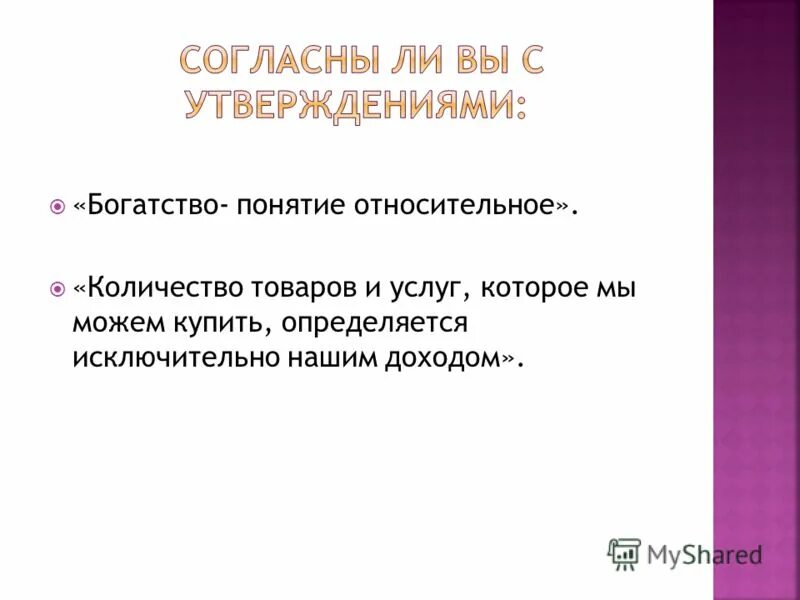 СОГЛАСНЫ ЛИ ВЫ С УТВЕРЖДЕНИЯМИ:

«Богатство- понятие относительное».

«Количество товаров и услуг, которое мы можем купить, определяется исключительно нашим доходом».

MyShared